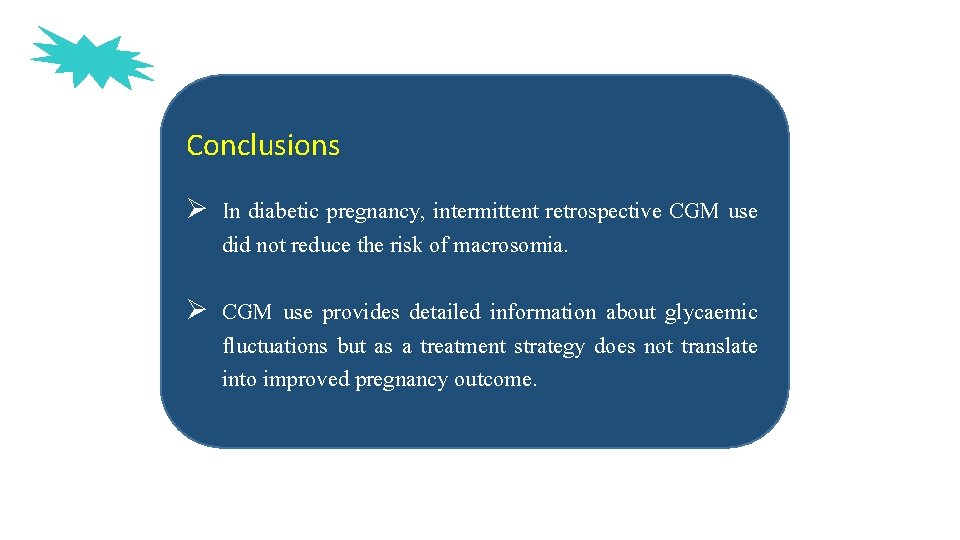 Conclusions

➢ In diabetic pregnancy, intermittent retrospective CGM use did not reduce the risk of macrosomia.

➢ CGM use provides detailed information about glycaemic fluctuations but as a treatment strategy does not translate into improved pregnancy outcome.